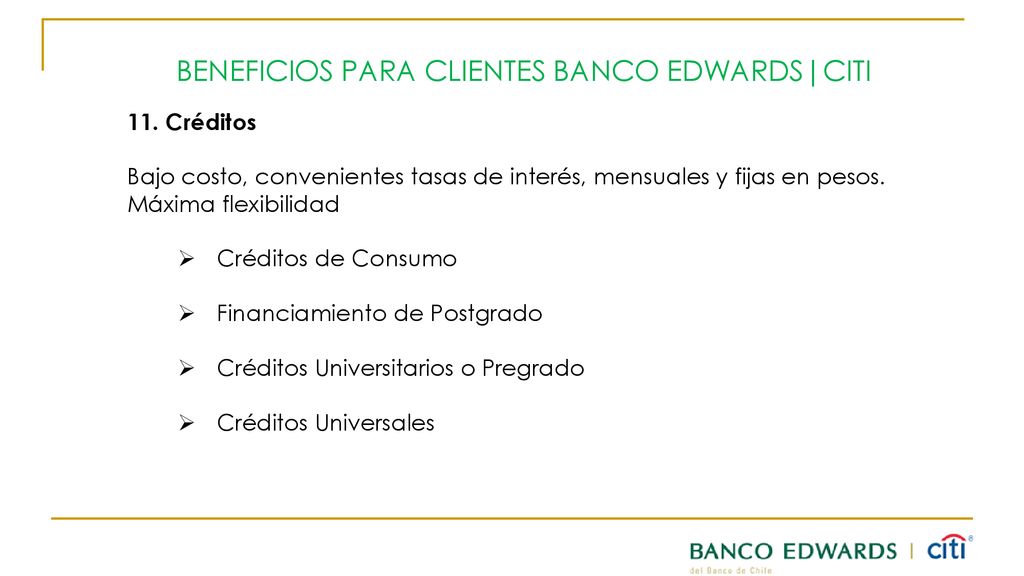 BENEFICIOS PARA CLIENTES BANCO EDWARDS|CITI

11. Créditos

Bajo costo, convenientes tasas de interés, mensuales y fijas en pesos. Máxima flexibilidad

➢ Créditos de Consumo

➢ Financiamiento de Postgrado

➢ Créditos Universitarios o Pregrado

➢ Créditos Universales

BANCO EDWARDS | citi®
del Banco de Chile